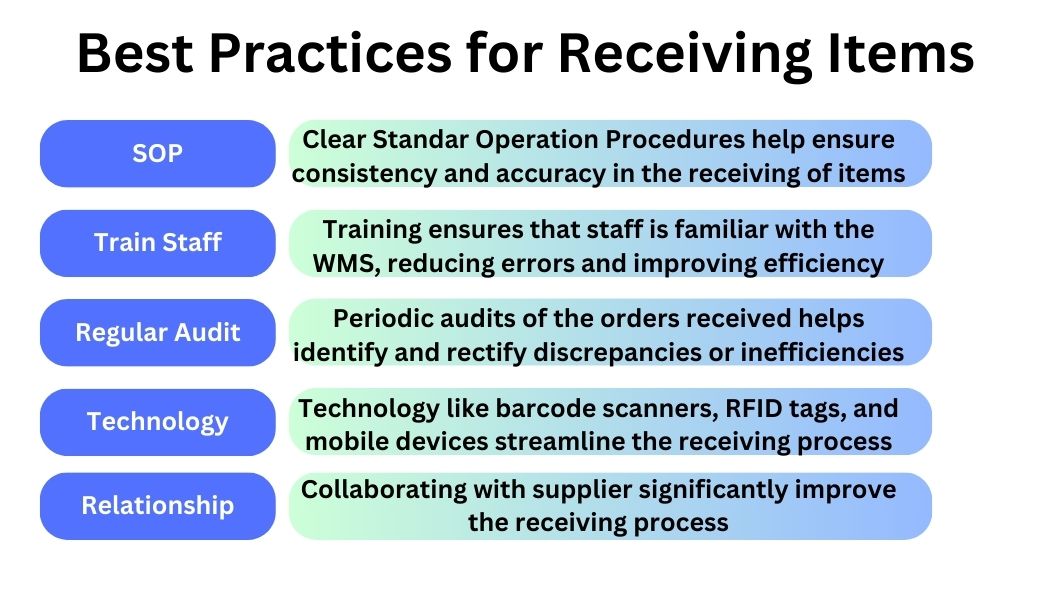 Best Practices for Receiving Items

SOP

Clear Standar Operation Procedures help ensure consistency and accuracy in the receiving of items

Train Staff

Training ensures that staff is familiar with the WMS, reducing errors and improving efficiency

Regular Audit

Periodic audits of the orders received helps identify and rectify discrepancies or inefficiencies

Technology

Technology like barcode scanners, RFID tags, and mobile devices streamline the receiving process

Relationship

Collaborating with supplier significantly improve the receiving process